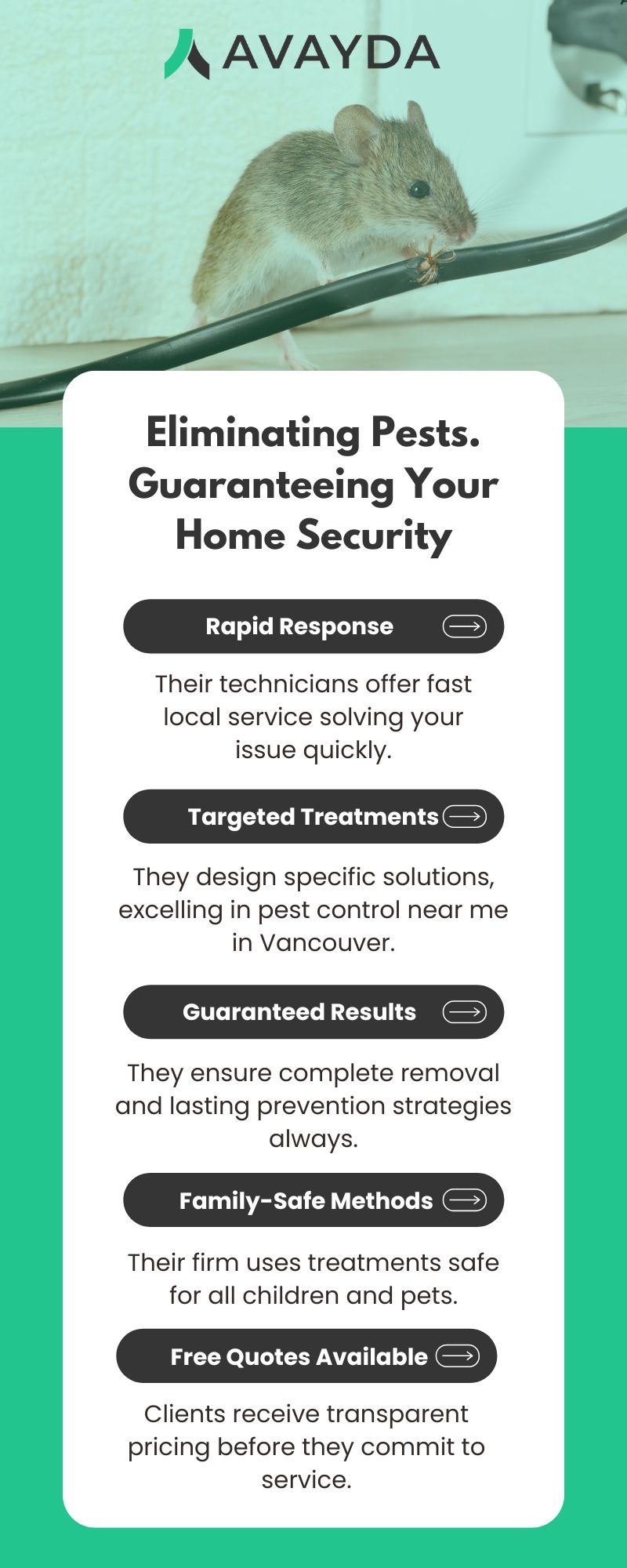 AVAYDA

Eliminating Pests. Guaranteeing Your Home Security

Rapid Response

Their technicians offer fast local service solving your issue quickly.

Targeted Treatments

They design specific solutions, excelling in pest control near me in Vancouver.

Guaranteed Results

They ensure complete removal and lasting prevention strategies always.

Family-Safe Methods

Their firm uses treatments safe for all children and pets.

Free Quotes Available

Clients receive transparent pricing before they commit to service.